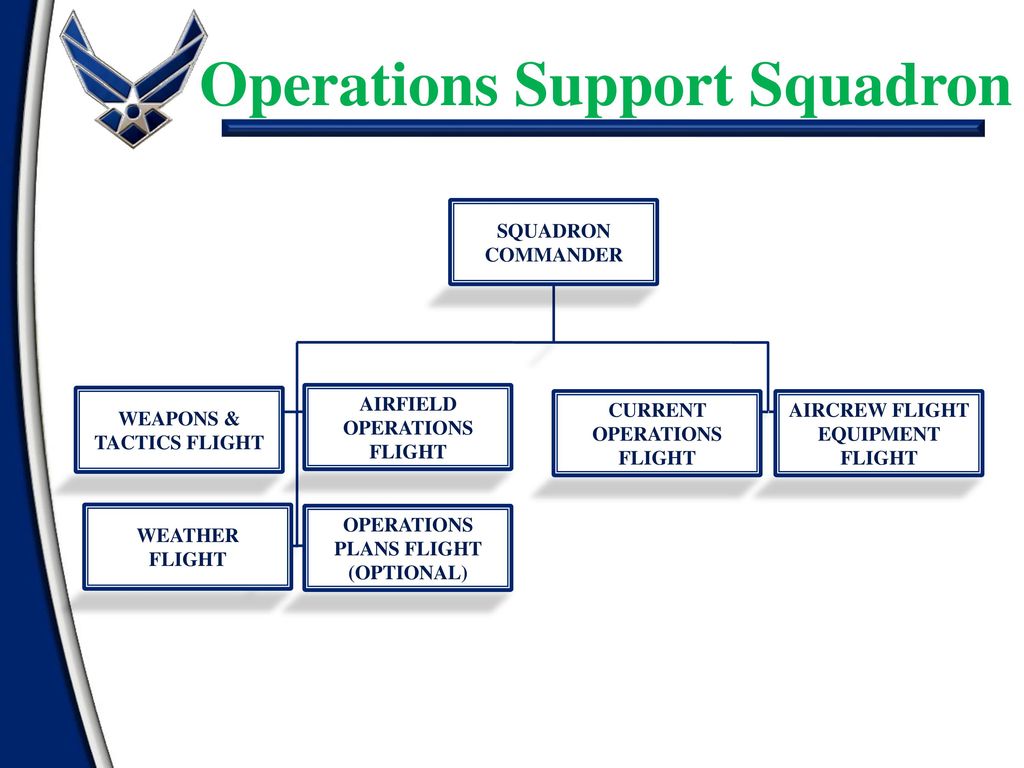 Operations Support Squadron

SQUADRON COMMANDER

WEAPONS & TACTICS FLIGHT

AIRFIELD OPERATIONS FLIGHT

CURRENT OPERATIONS FLIGHT

AIRCREW FLIGHT EQUIPMENT FLIGHT

WEATHER FLIGHT

OPERATIONS PLANS FLIGHT (OPTIONAL)